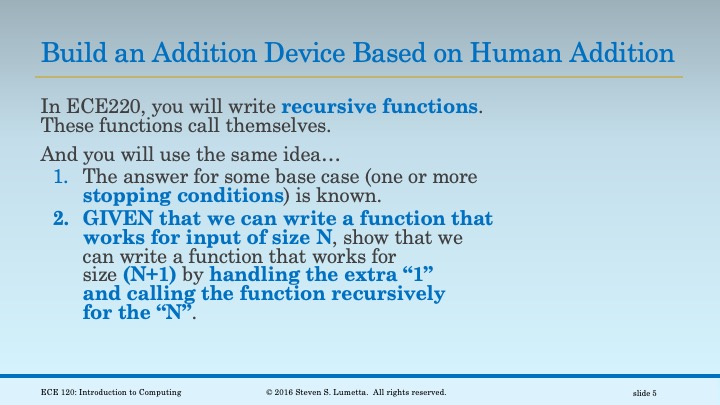 Build an Addition Device Based on Human Addition

In ECE220, you will write recursive functions. These functions call themselves.

And you will use the same idea…

1. The answer for some base case (one or more stopping conditions) is known.
2. GIVEN that we can write a function that works for input of size N, show that we can write a function that works for size (N+1) by handling the extra “1” and calling the function recursively for the “N”.

ECE 120: Introduction to Computing © 2016 Steven S. Lumetta. All rights reserved. slide 5